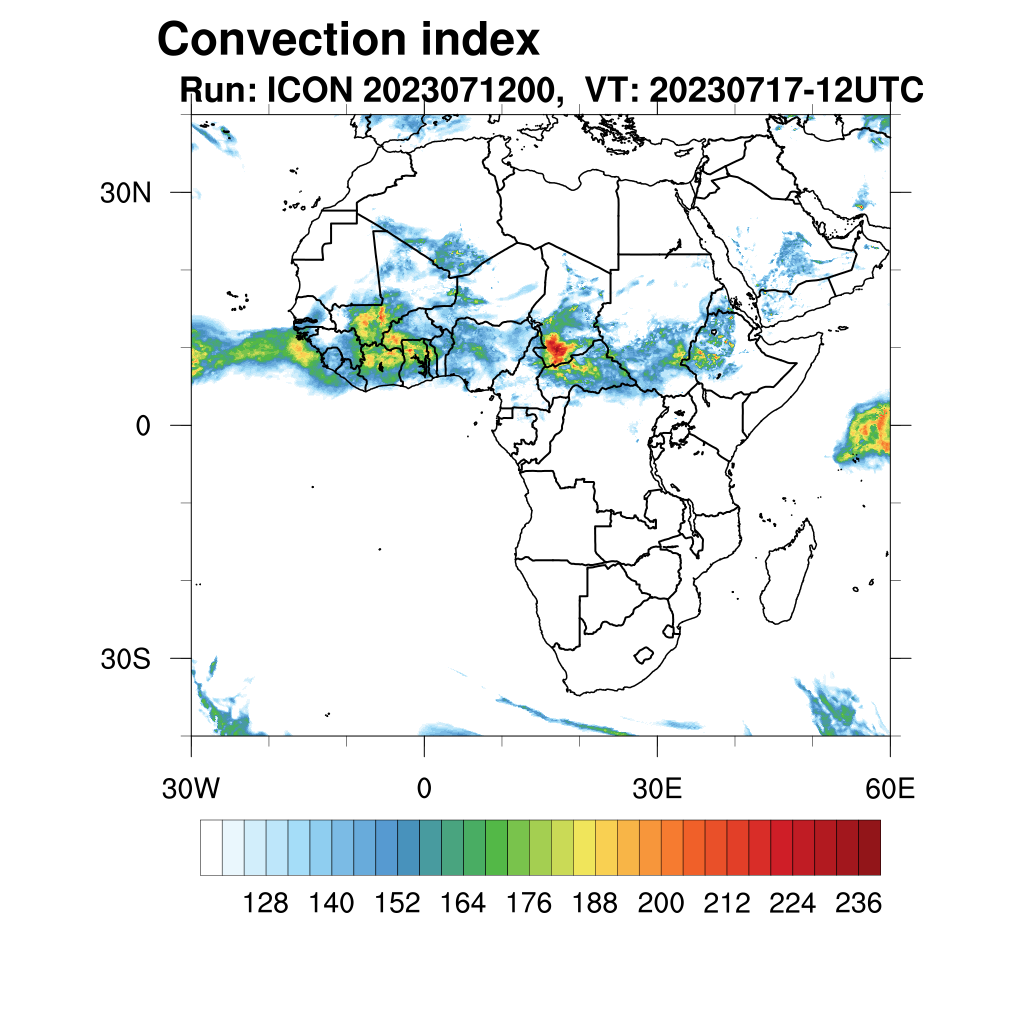 Convection index
Run: ICON 2023071200, VT: 20230717-12UTC

30N
0
30S

30W
0
30E
60E

128 140 152 164 176 188 200 212 224 236